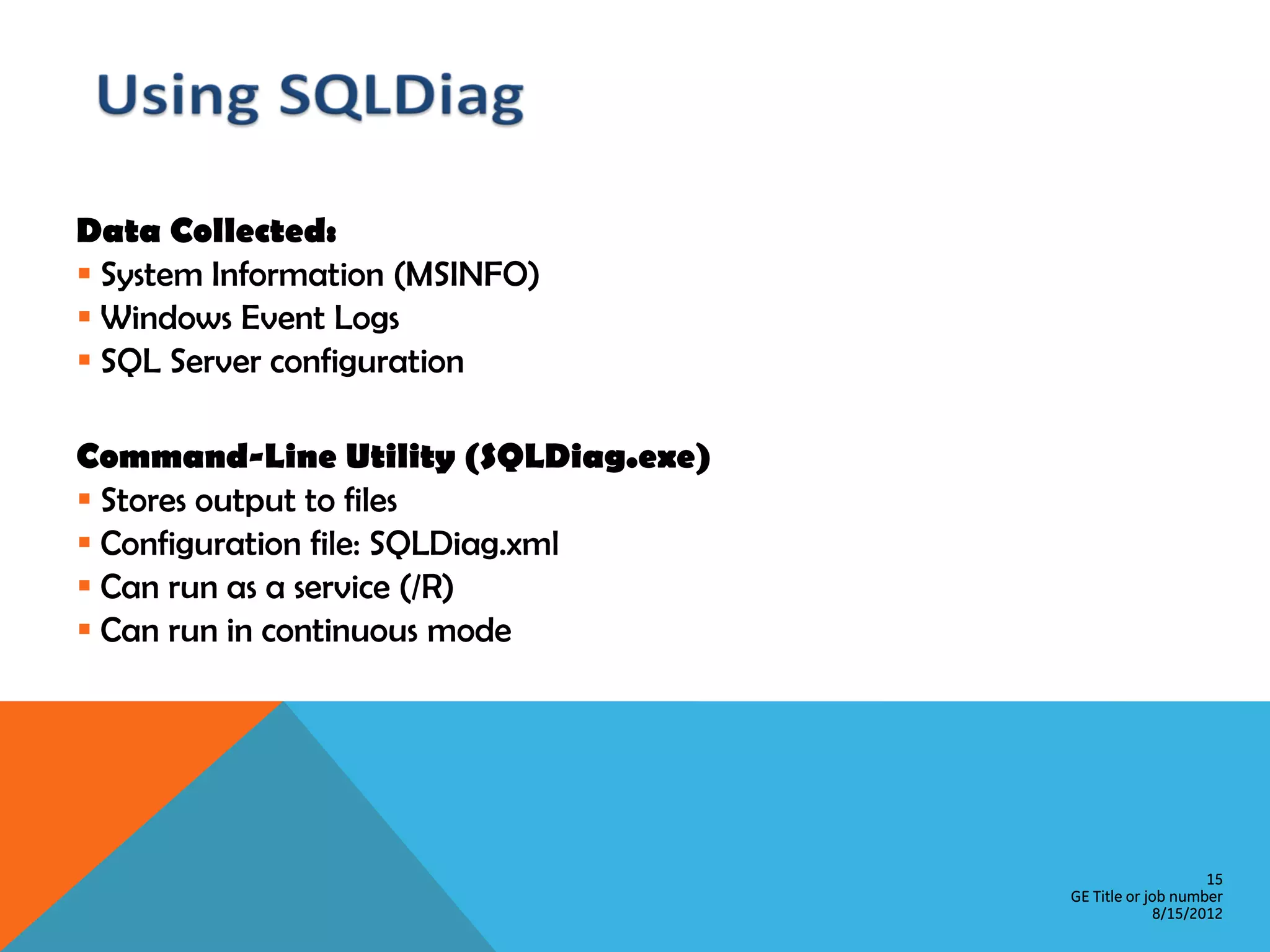 Using SQLDiag

Data Collected:
- System Information (MSINFO)
- Windows Event Logs
- SQL Server configuration

Command-Line Utility (SQLDiag.exe)
- Stores output to files
- Configuration file: SQLDiag.xml
- Can run as a service (/R)
- Can run in continuous mode

15
GE Title or job number
8/15/2012